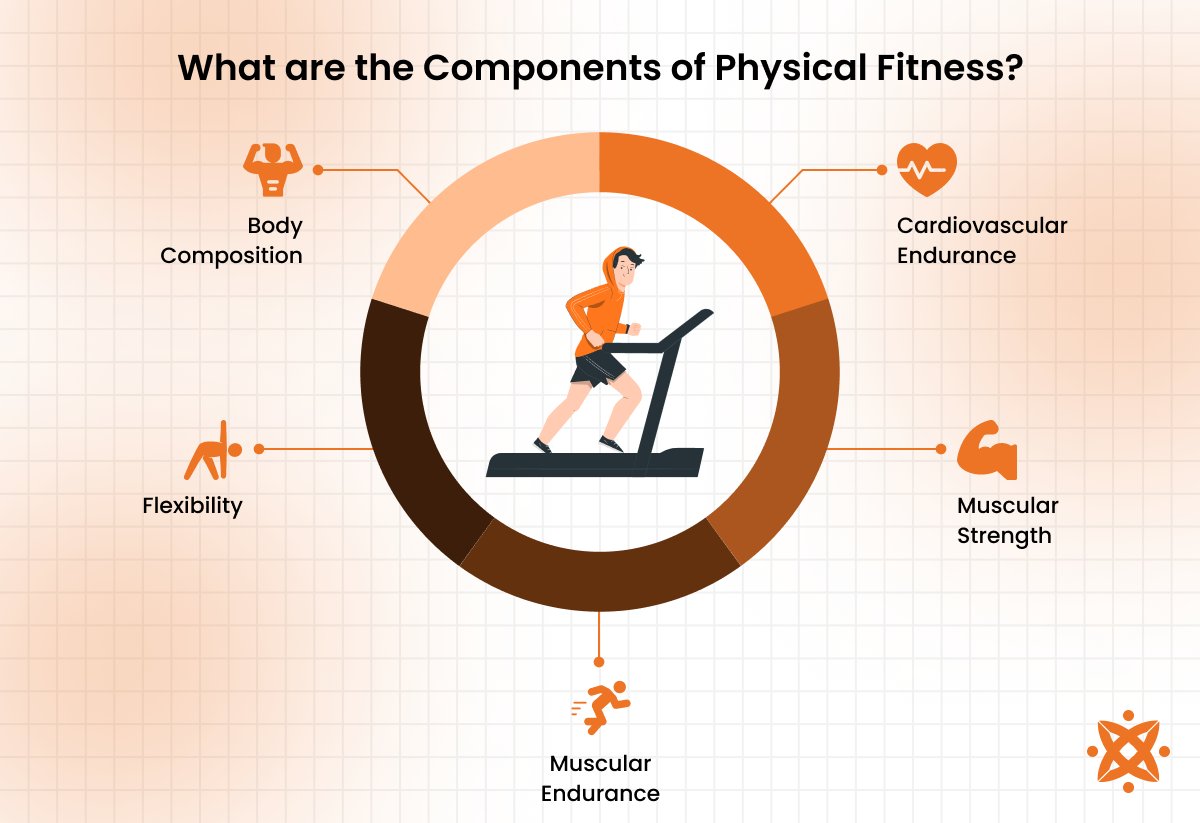 What are the Components of Physical Fitness?

Body Composition

Cardiovascular Endurance

Flexibility

Muscular Strength

Muscular Endurance